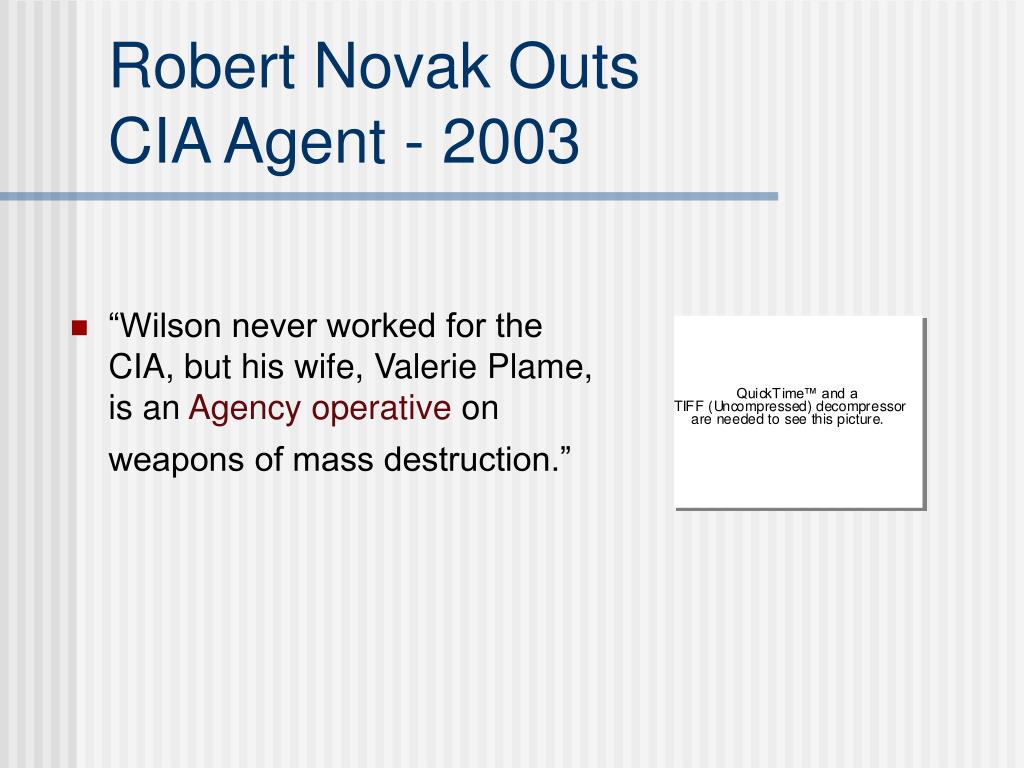 Robert Novak Outs CIA Agent - 2003

“Wilson never worked for the CIA, but his wife, Valerie Plame, is an Agency operative on weapons of mass destruction.”

QuickTime™ and a TIFF (Uncompressed) decompressor are needed to see this picture.